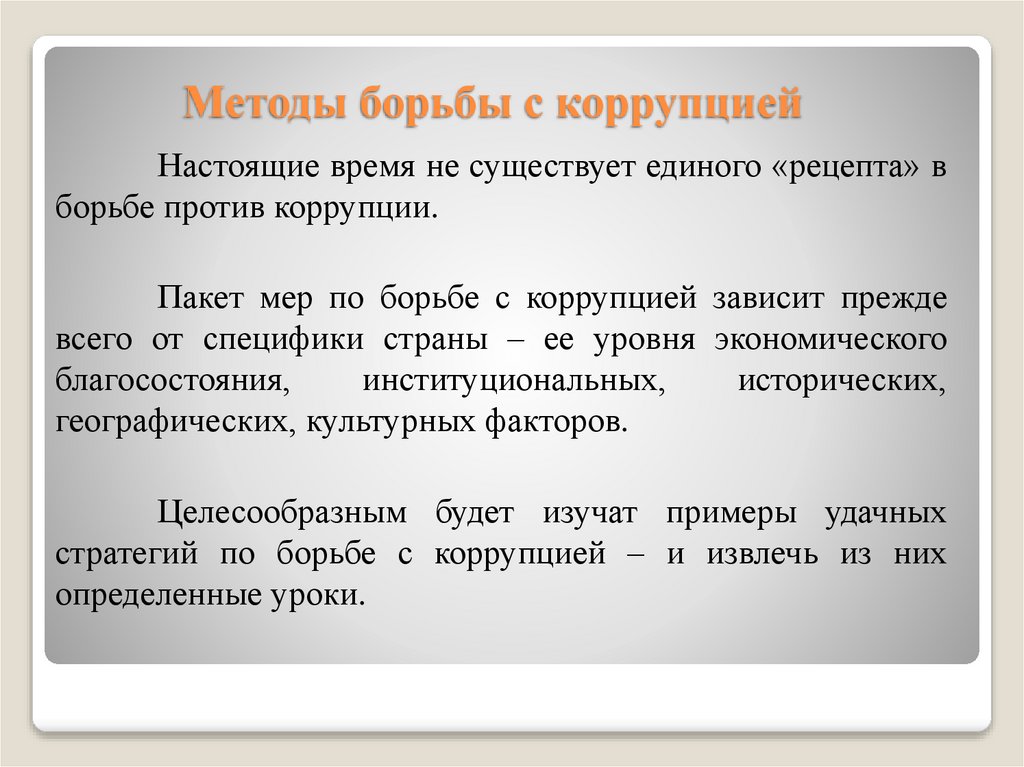 Методы борьбы с коррупцией

Настоящие время не существует единого «рецепта» в борьбе против коррупции.

Пакет мер по борьбе с коррупцией зависит прежде всего от специфики страны – ее уровня экономического благосостояния, институциональных, исторических, географических, культурных факторов.

Целесообразным будет изучат примеры удачных стратегий по борьбе с коррупцией – и извлечь из них определенные уроки.